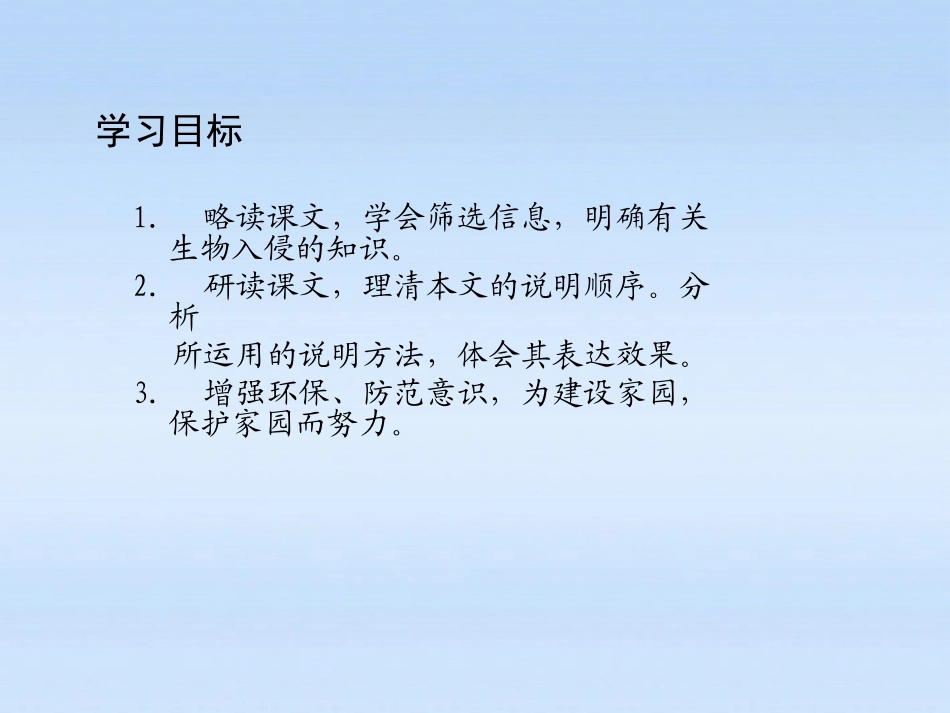 学习目标

1. 略读课文，学会筛选信息，明确有关生物入侵的知识。

2. 研读课文，理清本文的说明顺序。分析
所运用的说明方法，体会其表达效果。

3. 增强环保、防范意识，为建设家园，保护家园而努力。